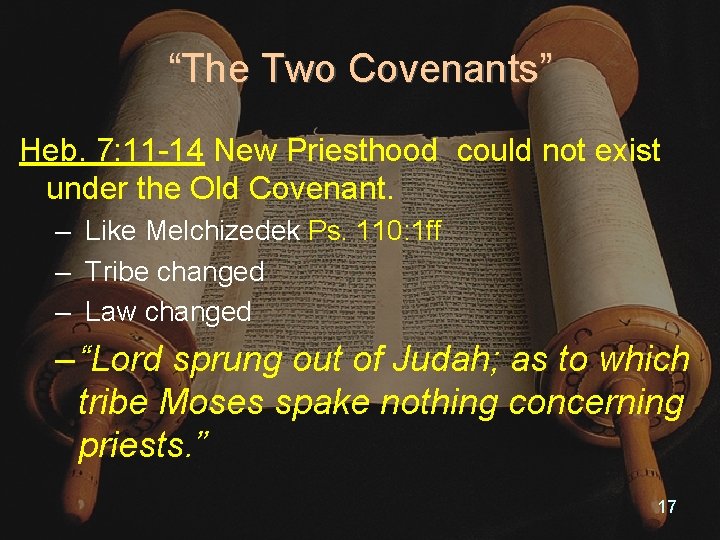 “The Two Covenants”

Heb. 7:11-14 New Priesthood could not exist under the Old Covenant.

– Like Melchizedek Ps. 110:1ff

– Tribe changed

– Law changed

– “Lord sprung out of Judah; as to which tribe Moses spake nothing concerning priests.”

17